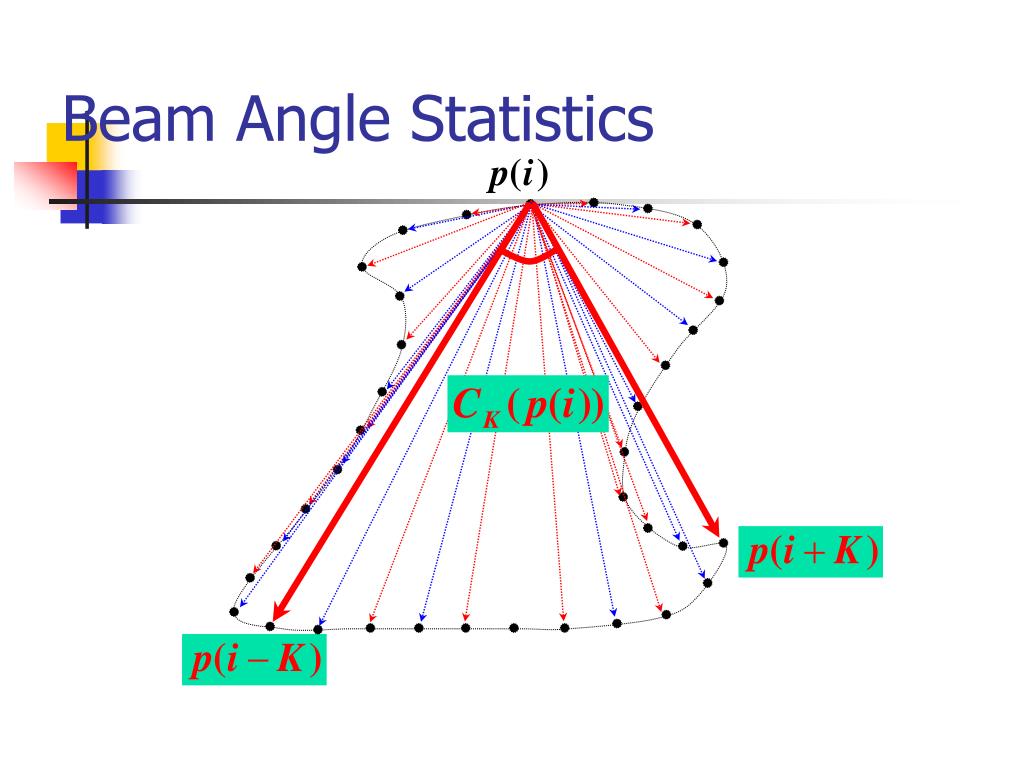 Beam Angle Statistics

$p(i)$

$C_K(p(i))$

$p(i+K)$

$p(i-K)$